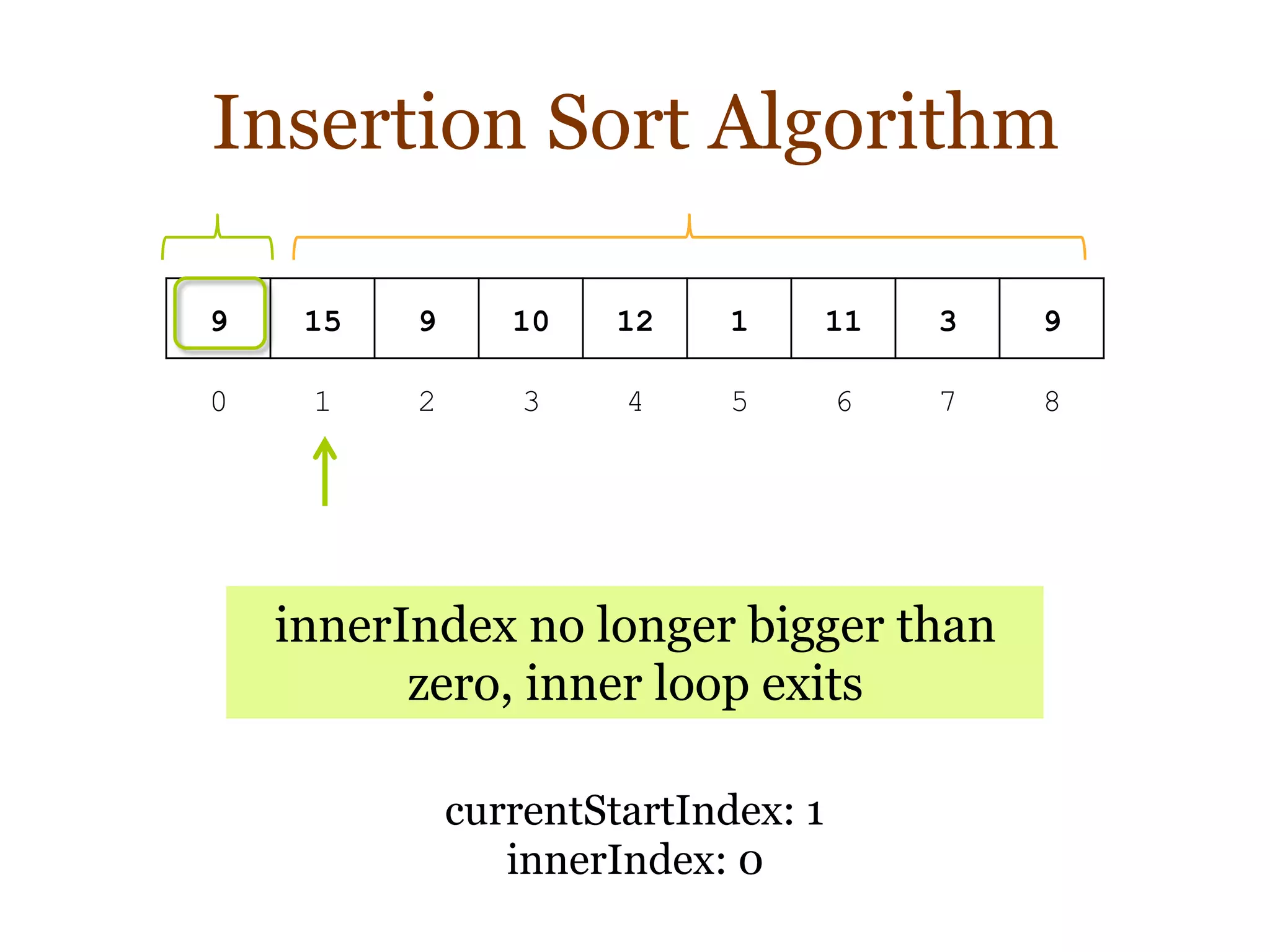 Insertion Sort Algorithm

| 9 | 15 | 9 | 10 | 12 | 1 | 11 | 3 | 9 |
|---|---|---|---|---|---|---|---|---|
| 0 | 1 | 2 | 3 | 4 | 5 | 6 | 7 | 8 |

innerIndex no longer bigger than zero, inner loop exits

currentStartIndex: 1
innerIndex: 0